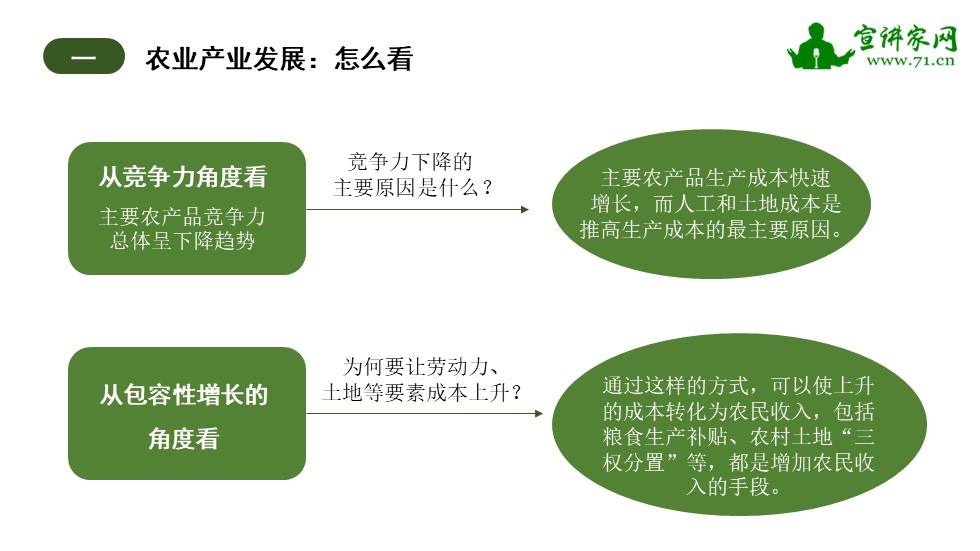 一 农业产业发展：怎么看

宣讲家网
www.71.cn

从竞争力角度看
主要农产品竞争力总体呈下降趋势

竞争力下降的主要原因是什么？

主要农产品生产成本快速增长，而人工和土地成本是推高生产成本的最主要原因。

从包容性增长的角度看

为何要让劳动力、土地等要素成本上升？

通过这样的方式，可以使上升的成本转化为农民收入，包括粮食生产补贴、农村土地“三权分置”等，都是增加农民收入的手段。